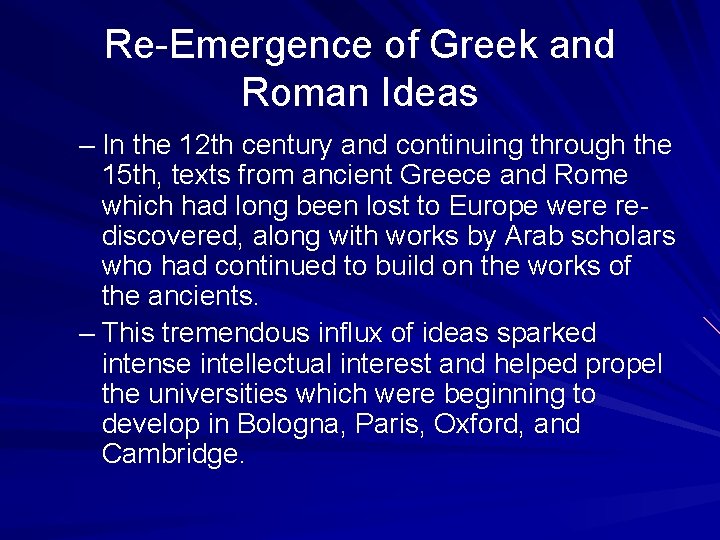 Re-Emergence of Greek and Roman Ideas

– In the 12th century and continuing through the 15th, texts from ancient Greece and Rome which had long been lost to Europe were re-discovered, along with works by Arab scholars who had continued to build on the works of the ancients.

– This tremendous influx of ideas sparked intense intellectual interest and helped propel the universities which were beginning to develop in Bologna, Paris, Oxford, and Cambridge.